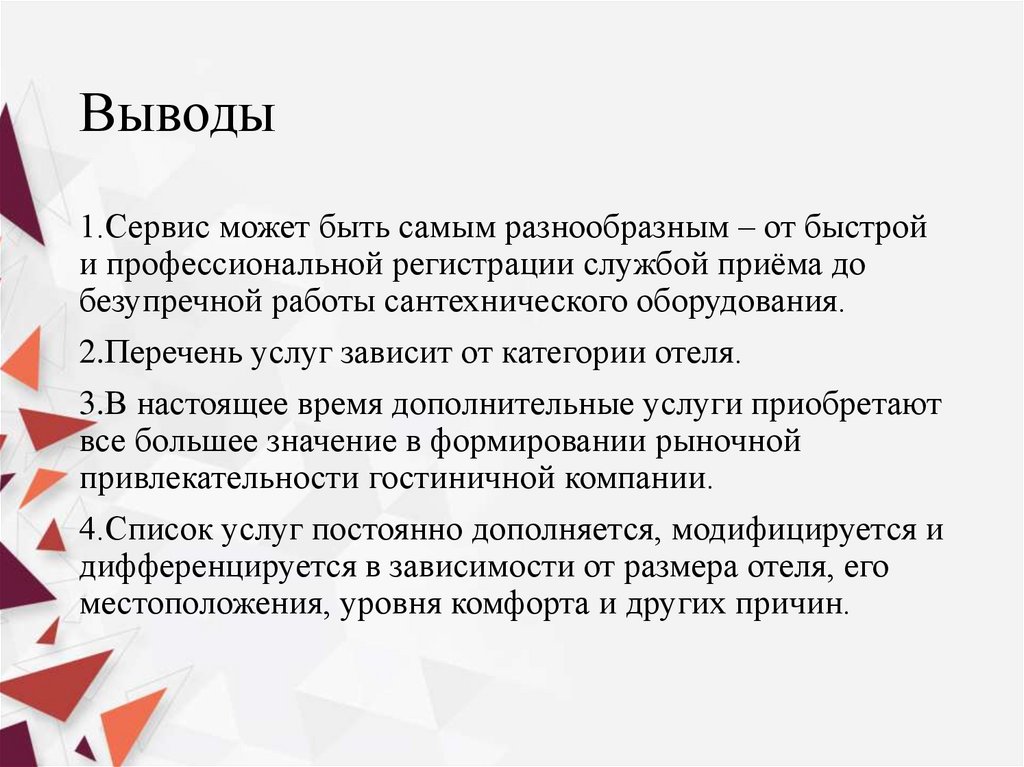 Выводы

1.Сервис может быть самым разнообразным – от быстрой и профессиональной регистрации службой приёма до безупречной работы сантехнического оборудования.

2.Перечень услуг зависит от категории отеля.

3.В настоящее время дополнительные услуги приобретают все большее значение в формировании рыночной привлекательности гостиничной компании.

4.Список услуг постоянно дополняется, модифицируется и дифференцируется в зависимости от размера отеля, его местоположения, уровня комфорта и других причин.